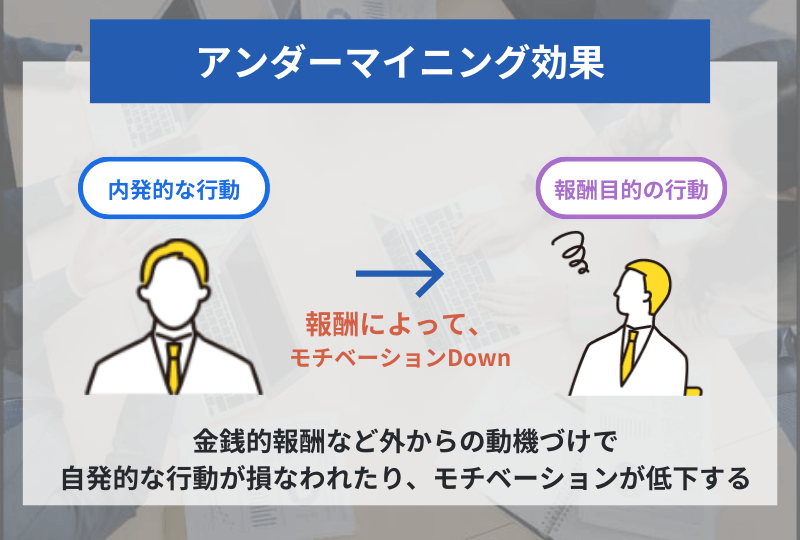 アンダーマイニング効果

内発的な行動

報酬目的の行動

報酬によって、
モチベーションDown

金銭的報酬など外からの動機づけで
自発的な行動が損なわれたり、モチベーションが低下する